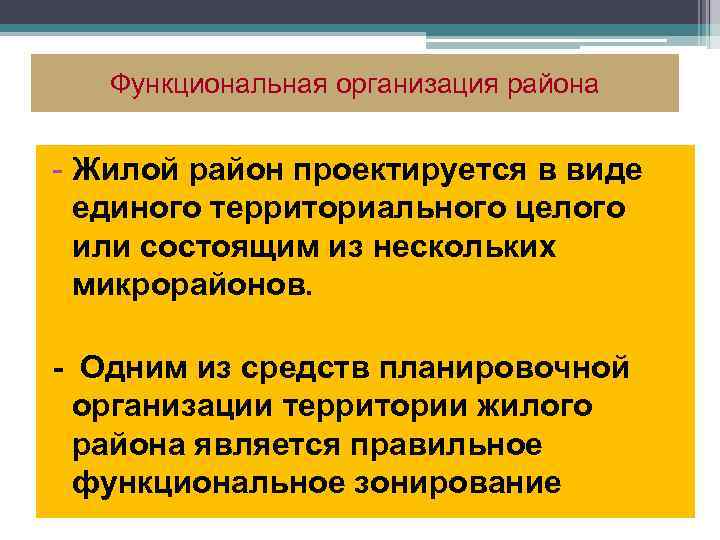 Функциональная организация района

- Жилой район проектируется в виде единого территориального целого или состоящим из нескольких микрорайонов.

- Одним из средств планировочной организации территории жилого района является правильное функциональное зонирование